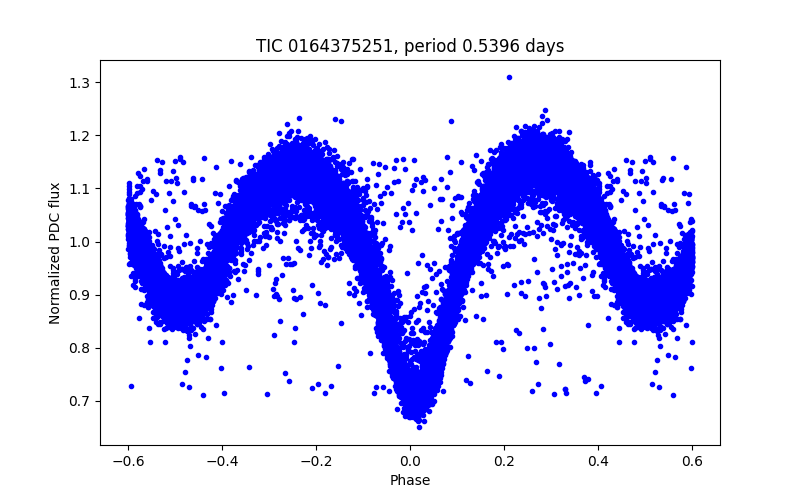 TIC 0164375251, period 0.5396 days

Normalized PDC flux

1.3
1.2
1.1
1.0
0.9
0.8
0.7

−0.6 −0.4 −0.2 0.0 0.2 0.4 0.6

Phase